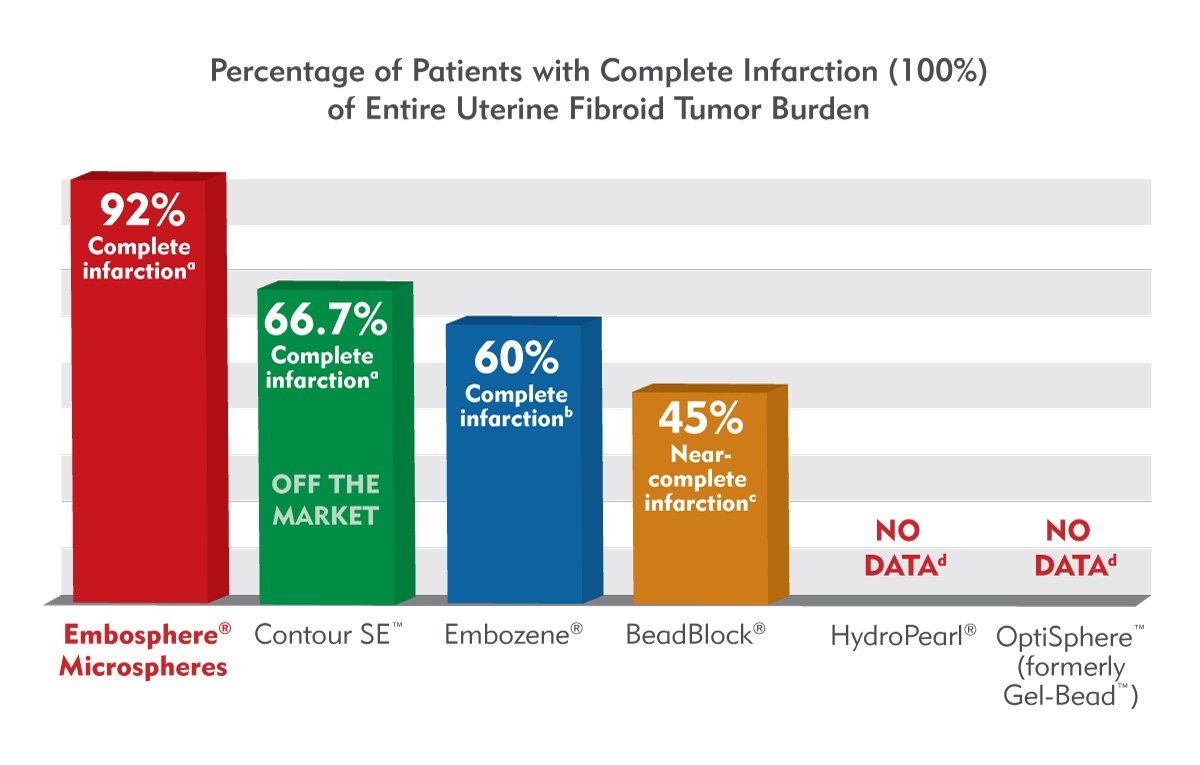 Percentage of Patients with Complete Infarction (100%) of Entire Uterine Fibroid Tumor Burden

92% Complete infarction$^a$

66.7% Complete infarction$^a$

OFF THE MARKET

60% Complete infarction$^b$

45% Near-complete infarction$^c$

NO DATA$^d$

NO DATA$^d$

Embosphere® Microspheres

Contour SE™

Embozene®

BeadBlock®

HydroPearl®

OptiSphere™ (formerly Gel-Bead™)